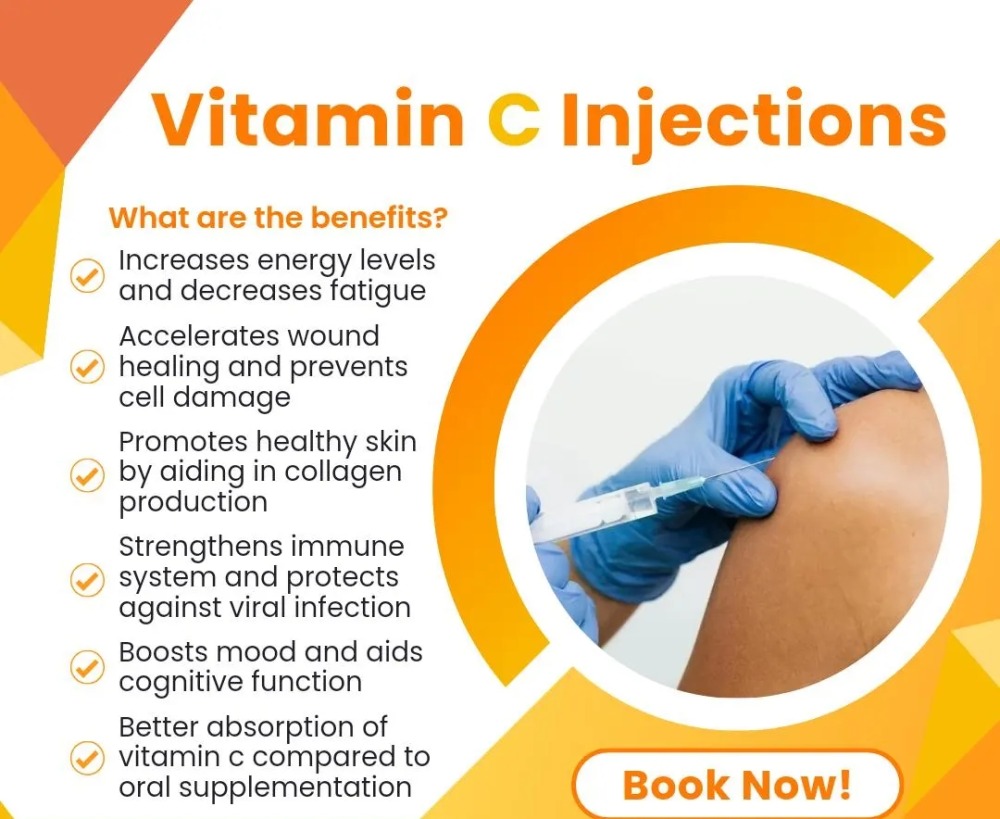 Vitamin C Injections

What are the benefits?

Increases energy levels and decreases fatigue

Accelerates wound healing and prevents cell damage

Promotes healthy skin by aiding in collagen production

Strengthens immune system and protects against viral infection

Boosts mood and aids cognitive function

Better absorption of vitamin c compared to oral supplementation

Book Now!